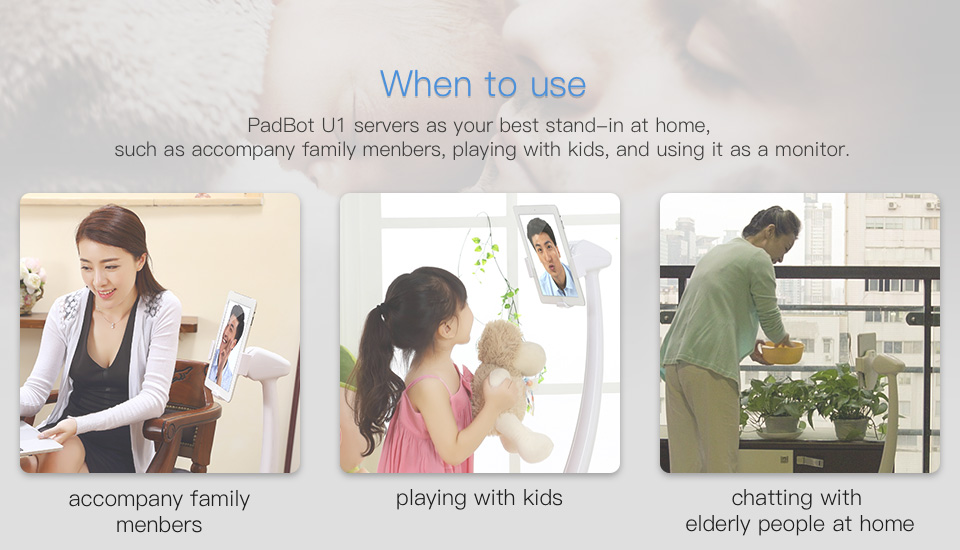 When to use

PadBot U1 servers as your best stand-in at home, such as accompany family menbers, playing with kids, and using it as a monitor.

accompany family menbers

playing with kids

chatting with elderly people at home